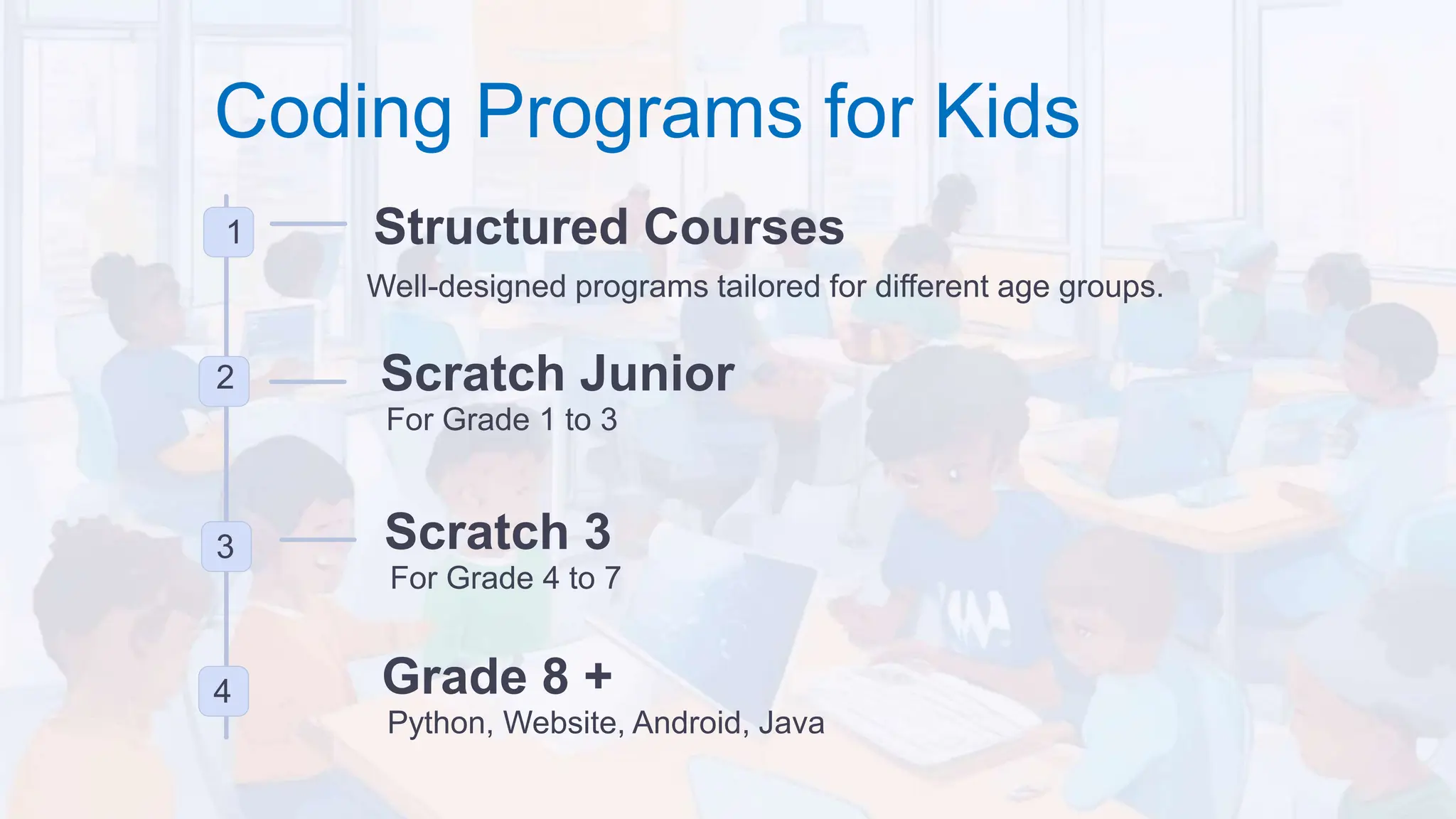 Coding Programs for Kids

1

Structured Courses

Well-designed programs tailored for different age groups.

2

Scratch Junior

For Grade 1 to 3

3

Scratch 3

For Grade 4 to 7

4

Grade 8 +

Python, Website, Android, Java